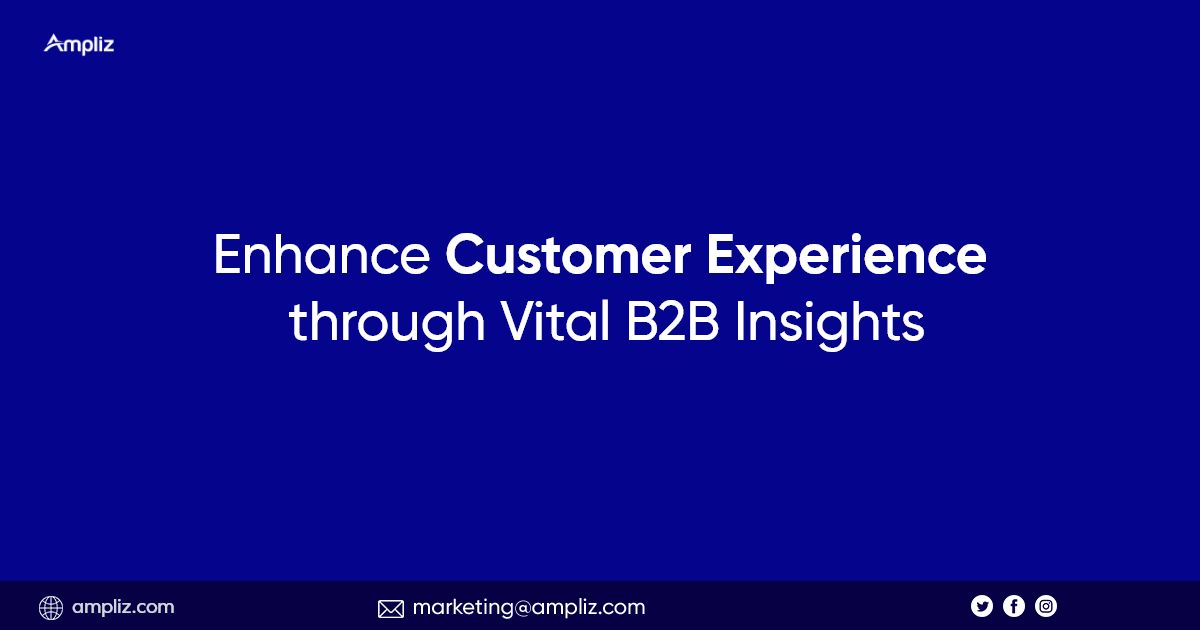 Ampliz

Enhance Customer Experience through Vital B2B Insights

ampliz.com

marketing@ampliz.com